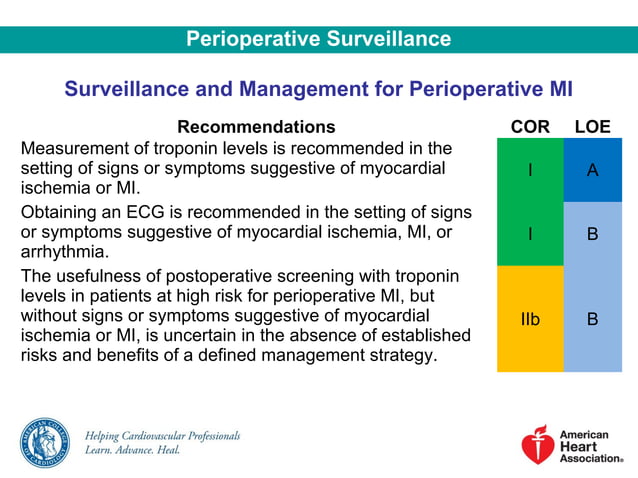 Perioperative Surveillance

Surveillance and Management for Perioperative MI

| Recommendations | COR | LOE |
|---|---|---|
| Measurement of troponin levels is recommended in the setting of signs or symptoms suggestive of myocardial ischemia or MI. | I | A |
| Obtaining an ECG is recommended in the setting of signs or symptoms suggestive of myocardial ischemia, MI, or arrhythmia. | I | B |
| The usefulness of postoperative screening with troponin levels in patients at high risk for perioperative MI, but without signs or symptoms suggestive of myocardial ischemia or MI, is uncertain in the absence of established risks and benefits of a defined management strategy. | IIb | B |

AMERICAN COLLEGE OF CARDIOLOGY

Helping Cardiovascular Professionals
Learn. Advance. Heal.

American Heart Association®